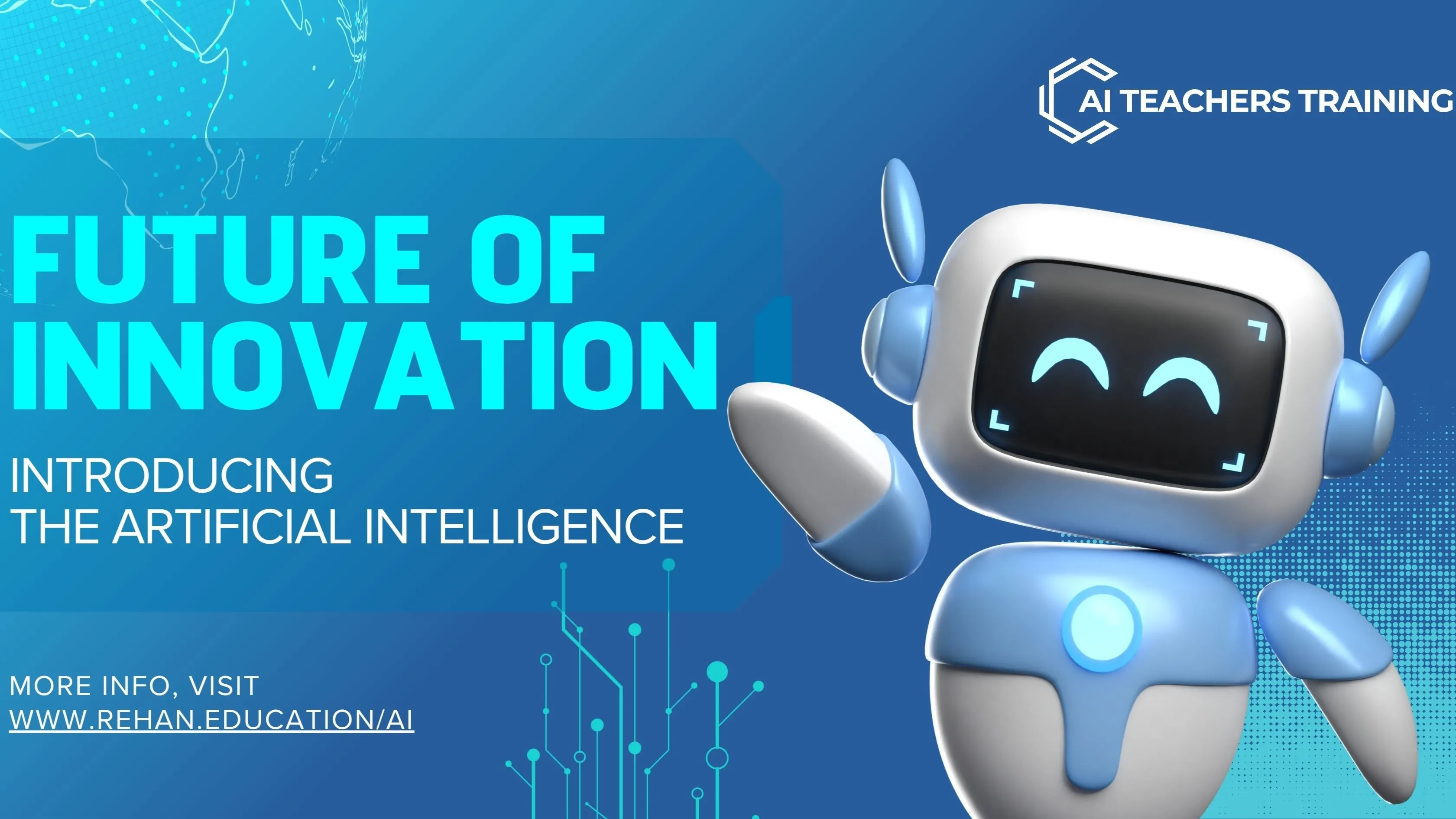 AI TEACHERS TRAINING

FUTURE OF INNOVATION

INTRODUCING
THE ARTIFICIAL INTELLIGENCE

MORE INFO, VISIT
WWW.REHAN.EDUCATION/AI